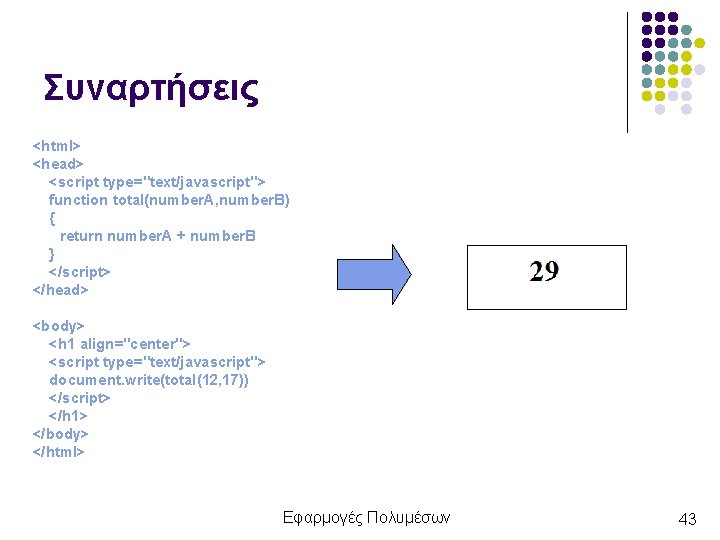 Συναρτήσεις

<html>
<head>
<script type="text/javascript">
function total(numberA,numberB)
{
return numberA + numberB
}
</script>
</head>

<body>
<h1 align="center">
<script type="text/javascript">
document.write(total(12,17))
</script>
</h1>
</body>
</html>

29

Εφαρμογές Πολυμέσων

43